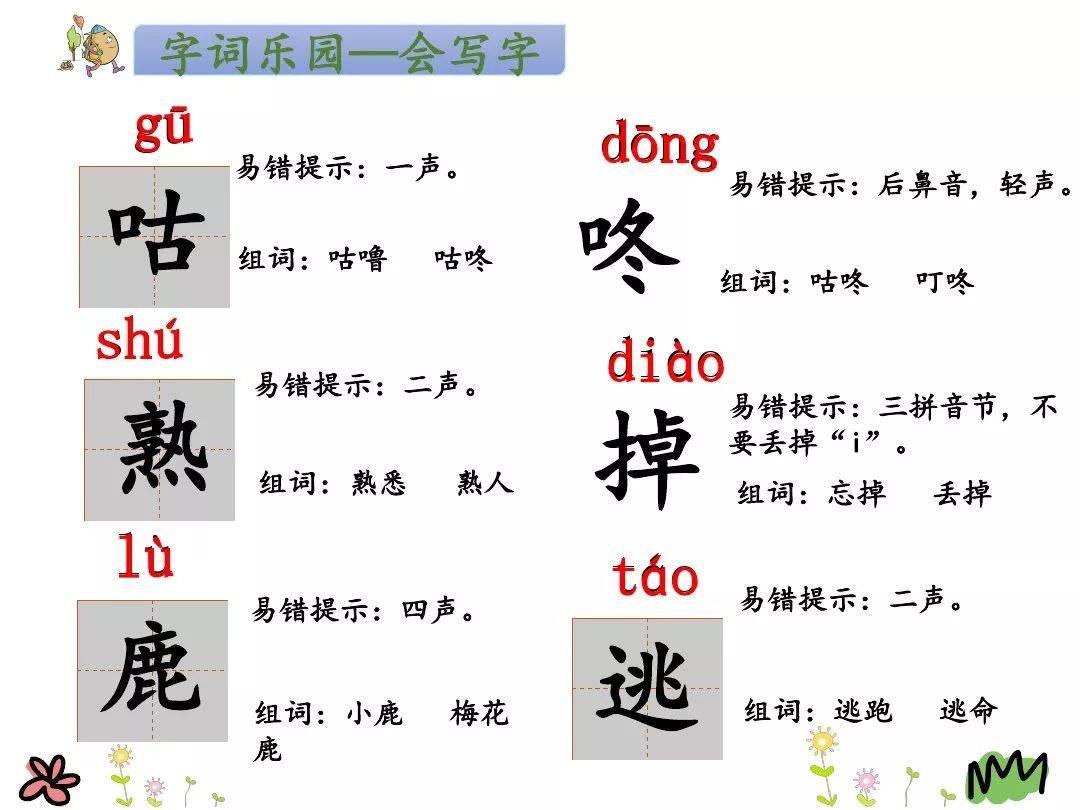 字词乐园—会写字

gū
咕
易错提示：一声。
组词：咕噜　咕咚

shú
熟
易错提示：二声。
组词：熟悉　熟人

lù
鹿
易错提示：四声。
组词：小鹿　梅花鹿

dōng
咚
易错提示：后鼻音，轻声。
组词：咕咚　叮咚

diào
掉
易错提示：三拼音节，不要丢掉“i”。
组词：忘掉　丢掉

táo
逃
易错提示：二声。
组词：逃跑　逃命